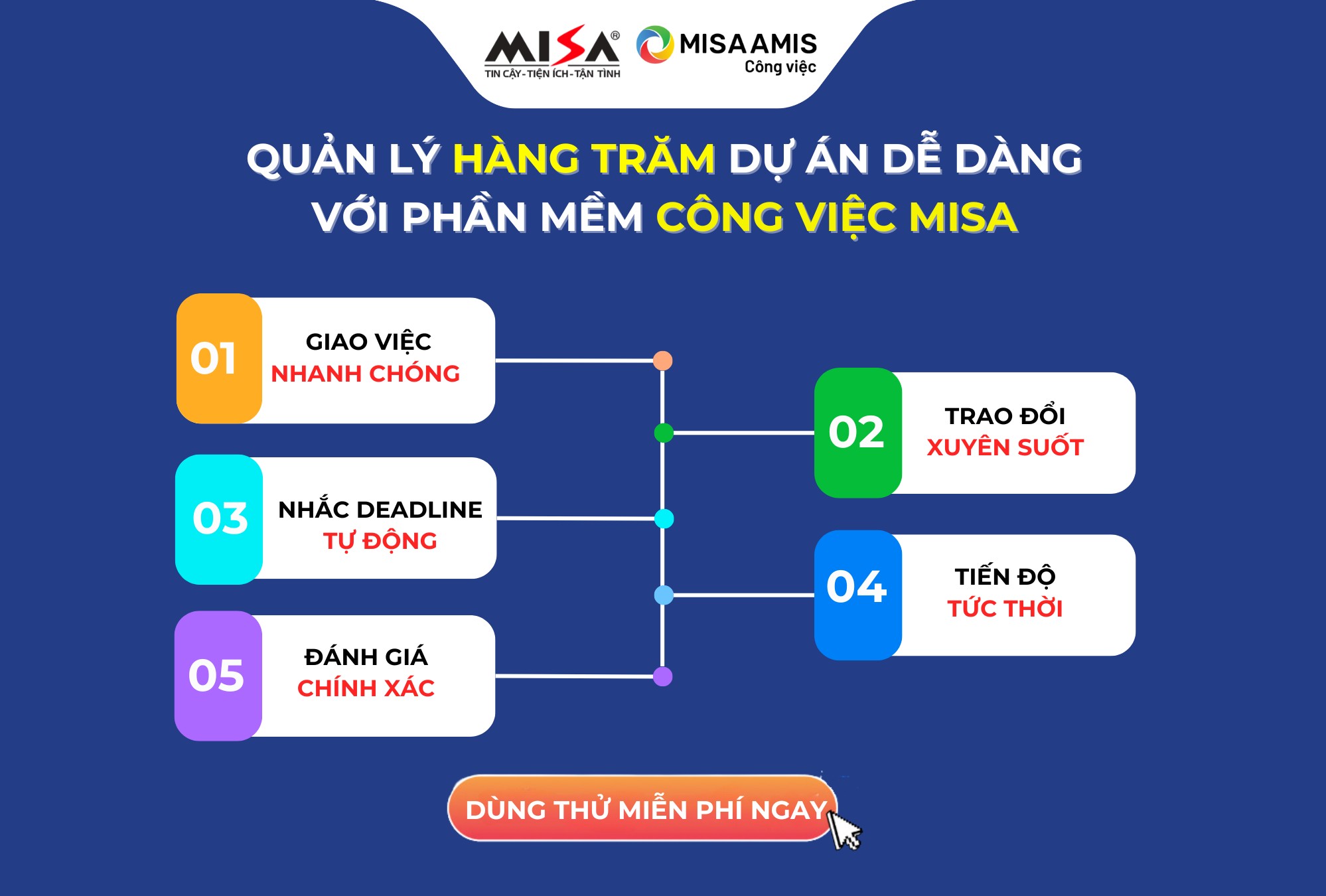 MISA®
TIN CẬY - TIỆN ÍCH - TẬN TÌNH

MISA AMIS
Công việc

QUẢN LÝ HÀNG TRĂM DỰ ÁN DỄ DÀNG VỚI PHẦN MỀM CÔNG VIỆC MISA

01 GIAO VIỆC NHANH CHÓNG

02 TRAO ĐỔI XUYÊN SUỐT

03 NHẮC DEADLINE TỰ ĐỘNG

04 TIẾN ĐỘ TỨC THỜI

05 ĐÁNH GIÁ CHÍNH XÁC

DÙNG THỬ MIỄN PHÍ NGAY